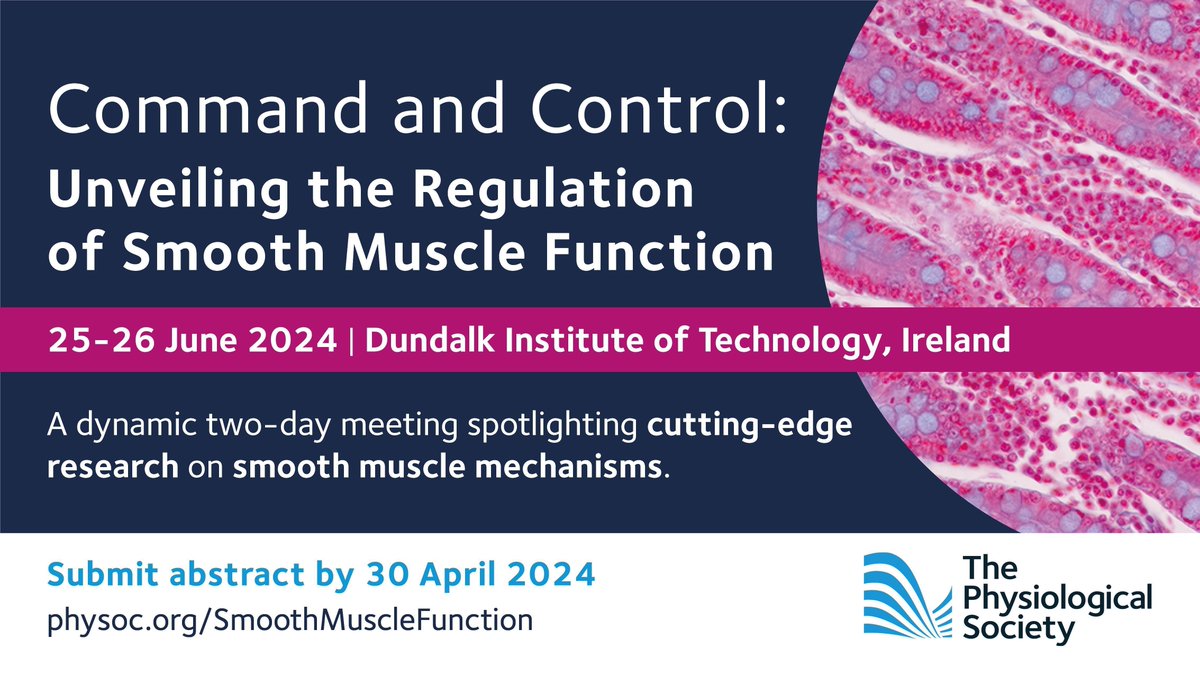 Command and Control:
Unveiling the Regulation of Smooth Muscle Function

25-26 June 2024 | Dundalk Institute of Technology, Ireland

A dynamic two-day meeting spotlighting cutting-edge research on smooth muscle mechanisms.

Submit abstract by 30 April 2024
physoc.org/SmoothMuscleFunction

The Physiological Society